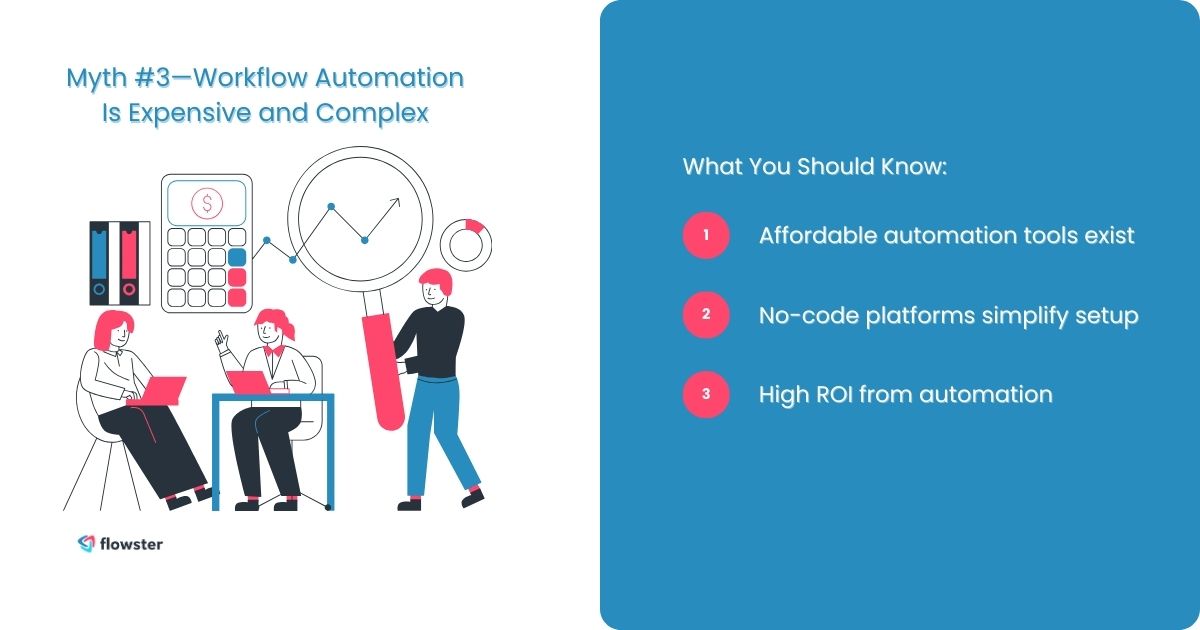 Myth #3—Workflow Automation Is Expensive and Complex

$

flowster

What You Should Know:

1 Affordable automation tools exist

2 No-code platforms simplify setup

3 High ROI from automation